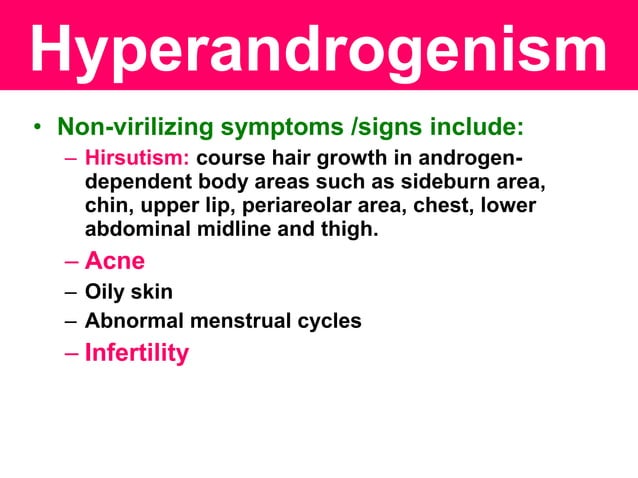 Hyperandrogenism

• Non-virilizing symptoms /signs include:
– Hirsutism: course hair growth in androgen-dependent body areas such as sideburn area, chin, upper lip, periareolar area, chest, lower abdominal midline and thigh.
– Acne
– Oily skin
– Abnormal menstrual cycles
– Infertility